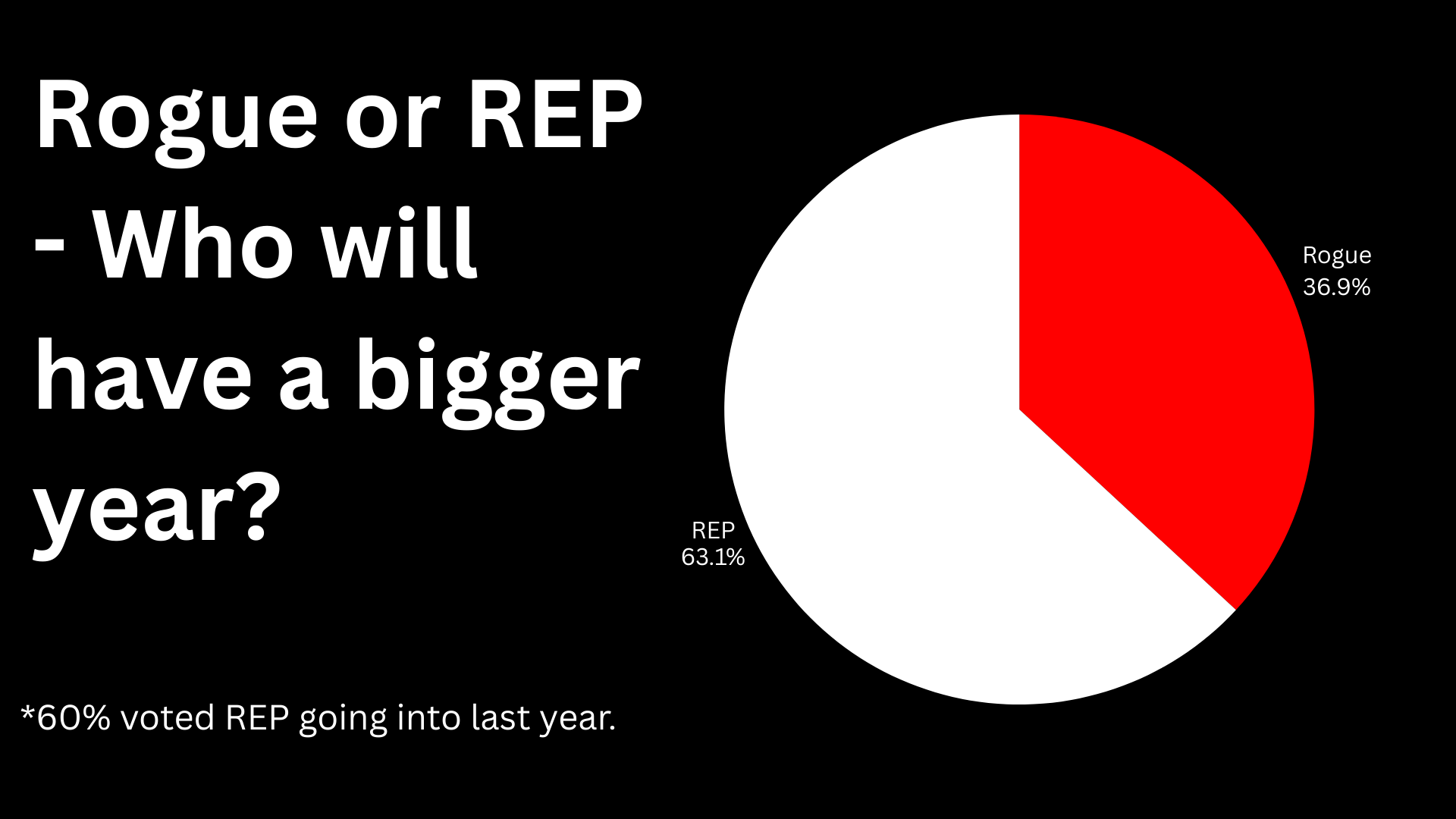 Rogue or REP - Who will have a bigger year?

Rogue
36.9%

REP
63.1%

*60% voted REP going into last year.